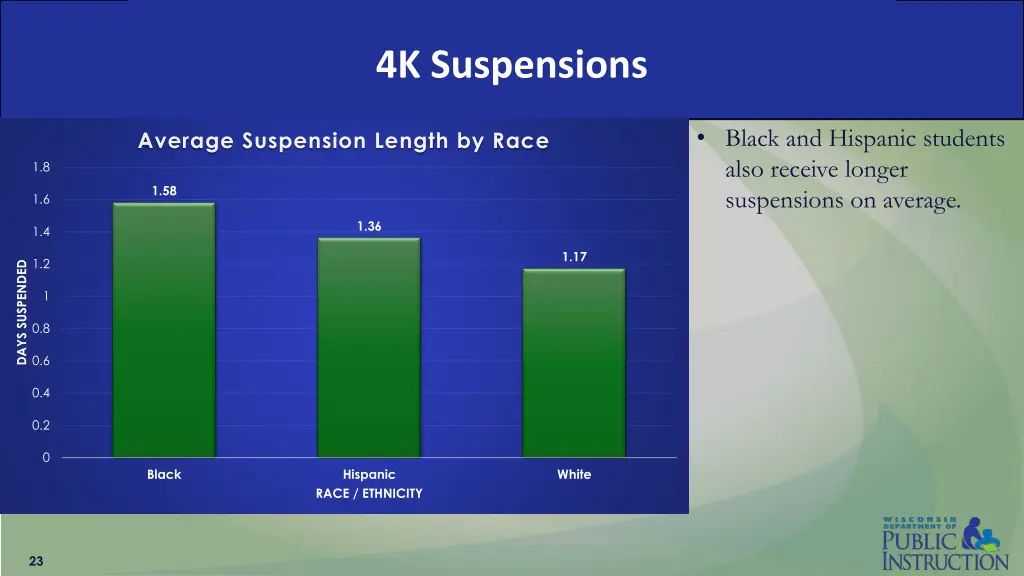 4K Suspensions

Average Suspension Length by Race

DAYS SUSPENDED

1.8
1.6
1.4
1.2
1
0.8
0.6
0.4
0.2
0

1.58
1.36
1.17

Black
Hispanic
White

RACE / ETHNICITY

• Black and Hispanic students also receive longer suspensions on average.

WISCONSIN DEPARTMENT OF PUBLIC INSTRUCTION

23